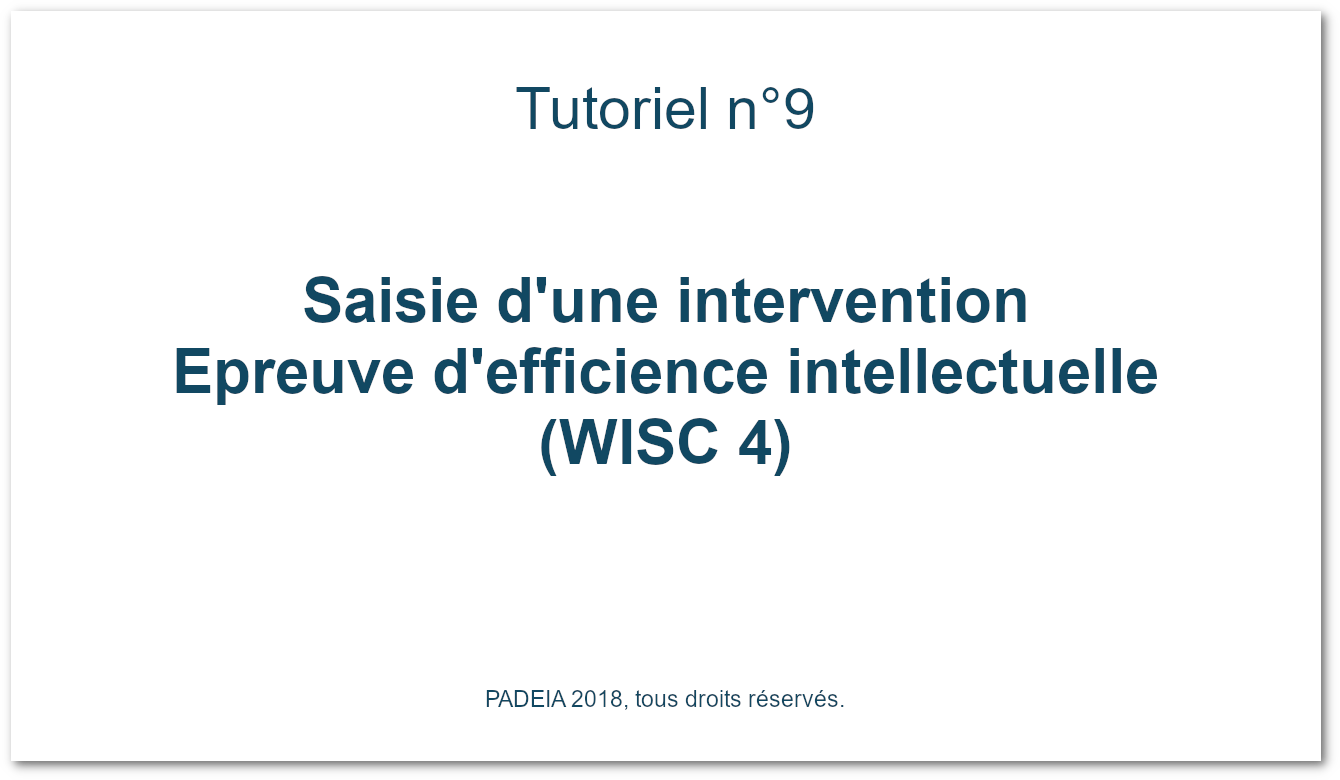 Tutoriel n°9

Saisie d'une intervention
Epreuve d'efficience intellectuelle
(WISC 4)

PADEIA 2018, tous droits réservés.